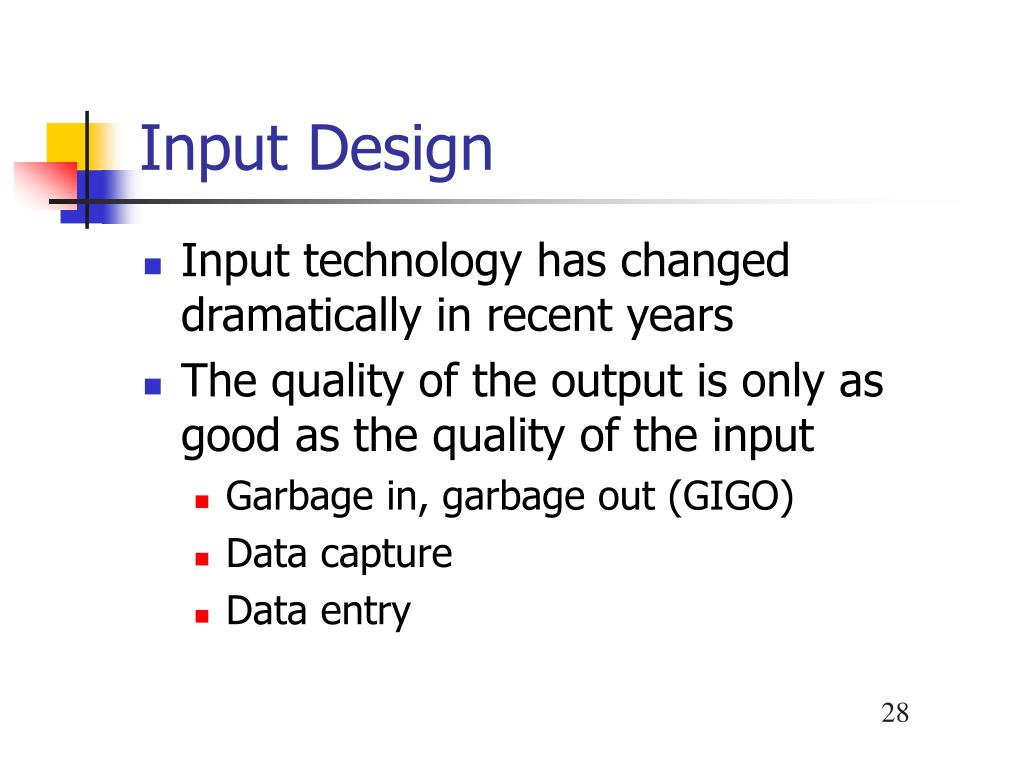 Input Design

- Input technology has changed dramatically in recent years
- The quality of the output is only as good as the quality of the input
  - Garbage in, garbage out (GIGO)
  - Data capture
  - Data entry

28